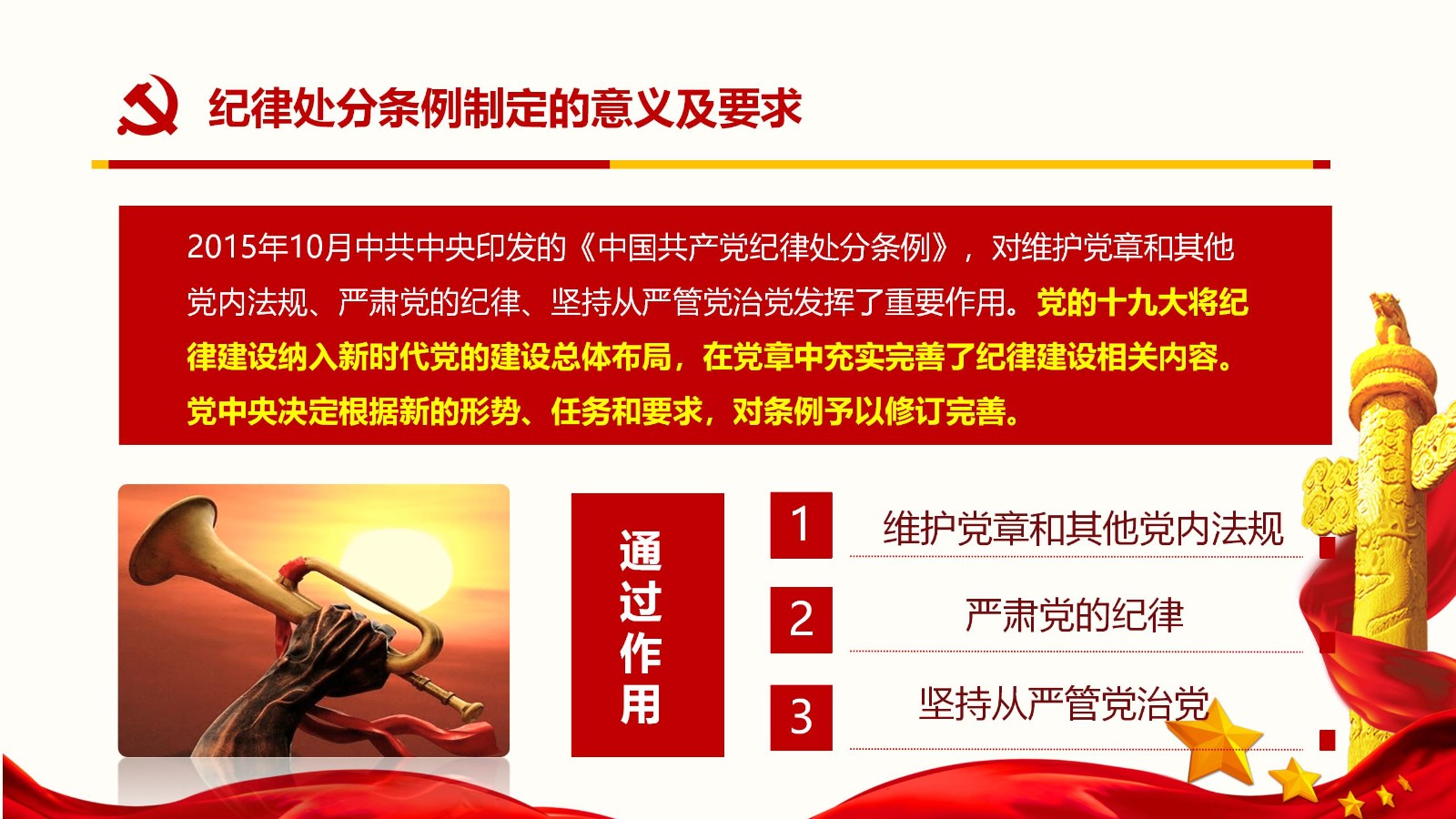 纪律处分条例制定的意义及要求

2015年10月中共中央印发的《中国共产党纪律处分条例》，对维护党章和其他党内法规、严肃党的纪律、坚持从严管党治党发挥了重要作用。党的十九大将纪律建设纳入新时代党的建设总体布局，在党章中充实完善了纪律建设相关内容。党中央决定根据新的形势、任务和要求，对条例予以修订完善。

通过作用

1 维护党章和其他党内法规

2 严肃党的纪律

3 坚持从严管党治党